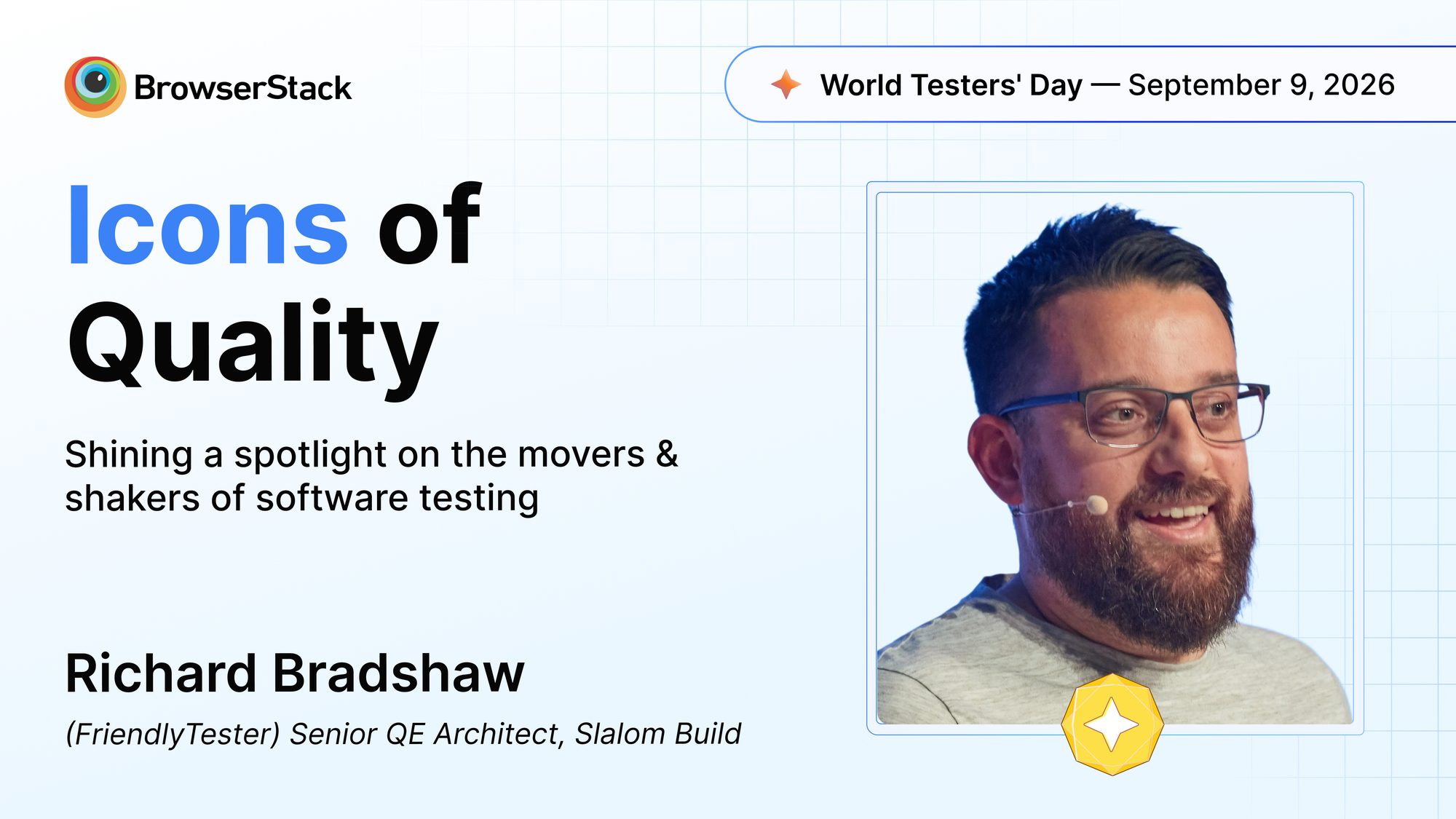 BrowserStack

World Testers' Day — September 9, 2026

Icons of Quality

Shining a spotlight on the movers & shakers of software testing

Richard Bradshaw

(FriendlyTester) Senior QE Architect, Slalom Build